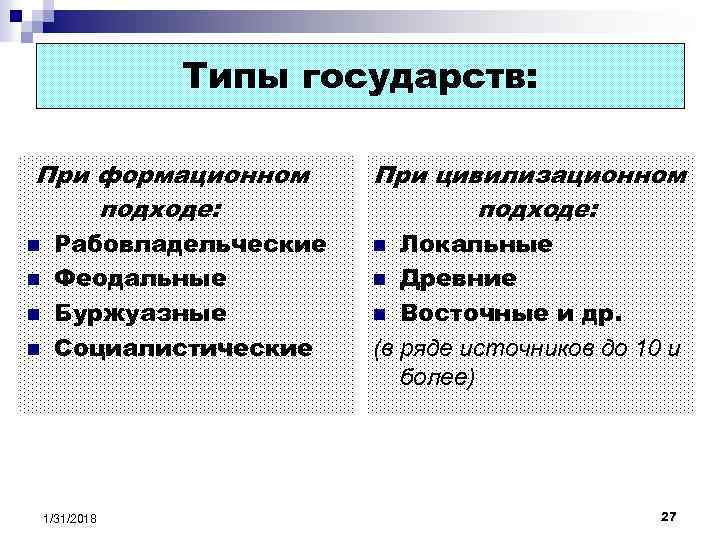 Типы государств:

При формационном подходе:
- Рабовладельческие
- Феодальные
- Буржуазные
- Социалистические

При цивилизационном подходе:
- Локальные
- Древние
- Восточные и др.

(в ряде источников до 10 и более)

1/31/2018

27